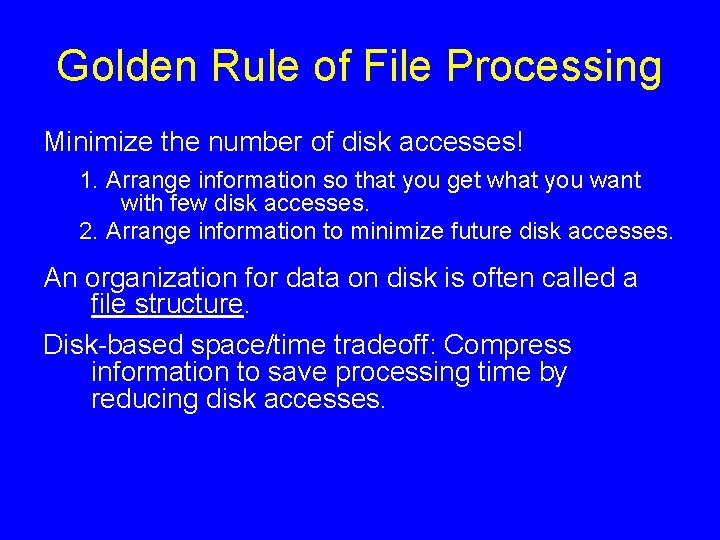 Golden Rule of File Processing

Minimize the number of disk accesses!

1. Arrange information so that you get what you want with few disk accesses.
2. Arrange information to minimize future disk accesses.

An organization for data on disk is often called a file structure.

Disk-based space/time tradeoff: Compress information to save processing time by reducing disk accesses.